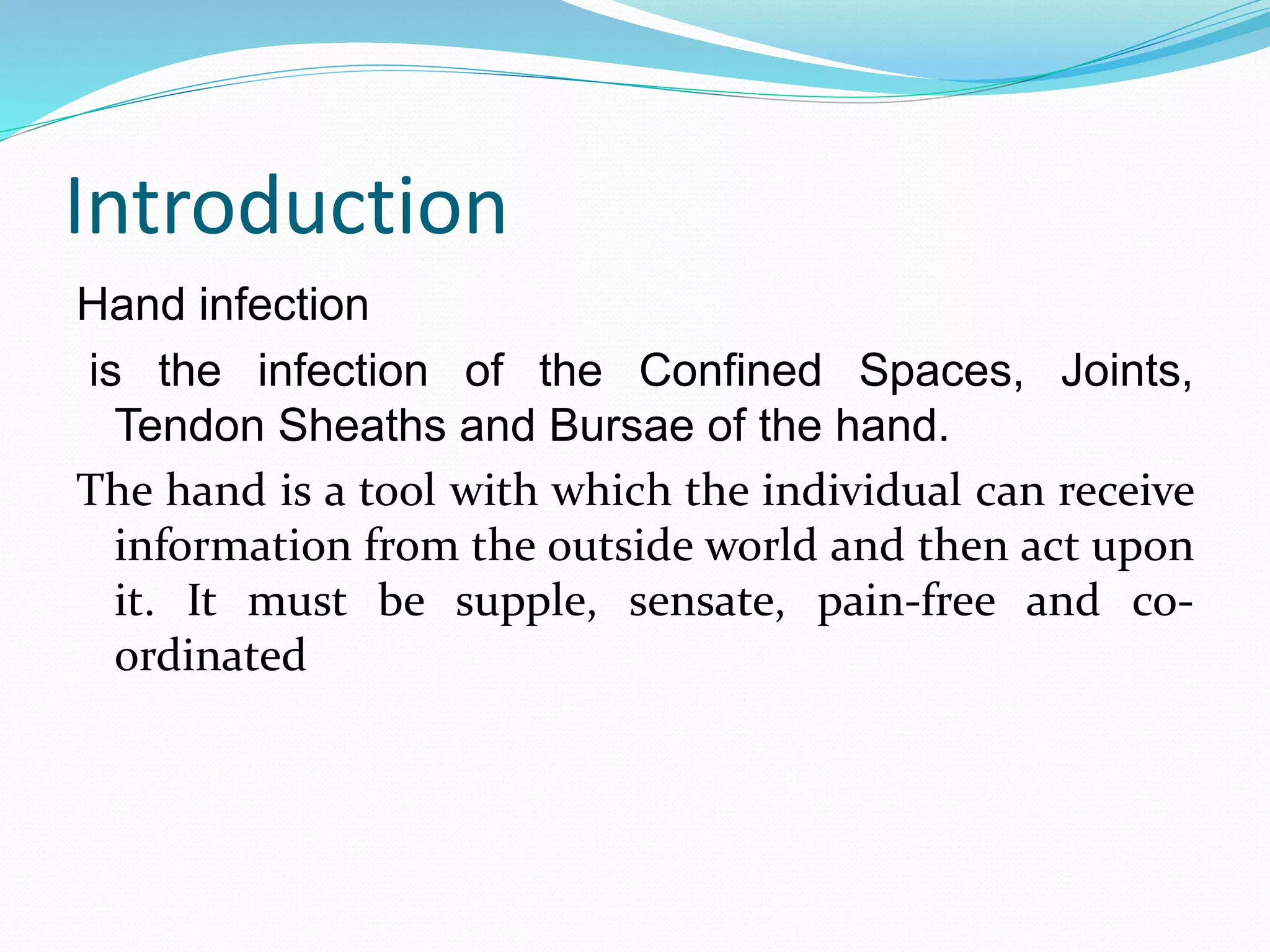 Introduction

Hand infection

is the infection of the Confined Spaces, Joints, Tendon Sheaths and Bursae of the hand.

The hand is a tool with which the individual can receive information from the outside world and then act upon it. It must be supple, sensate, pain-free and co-ordinated